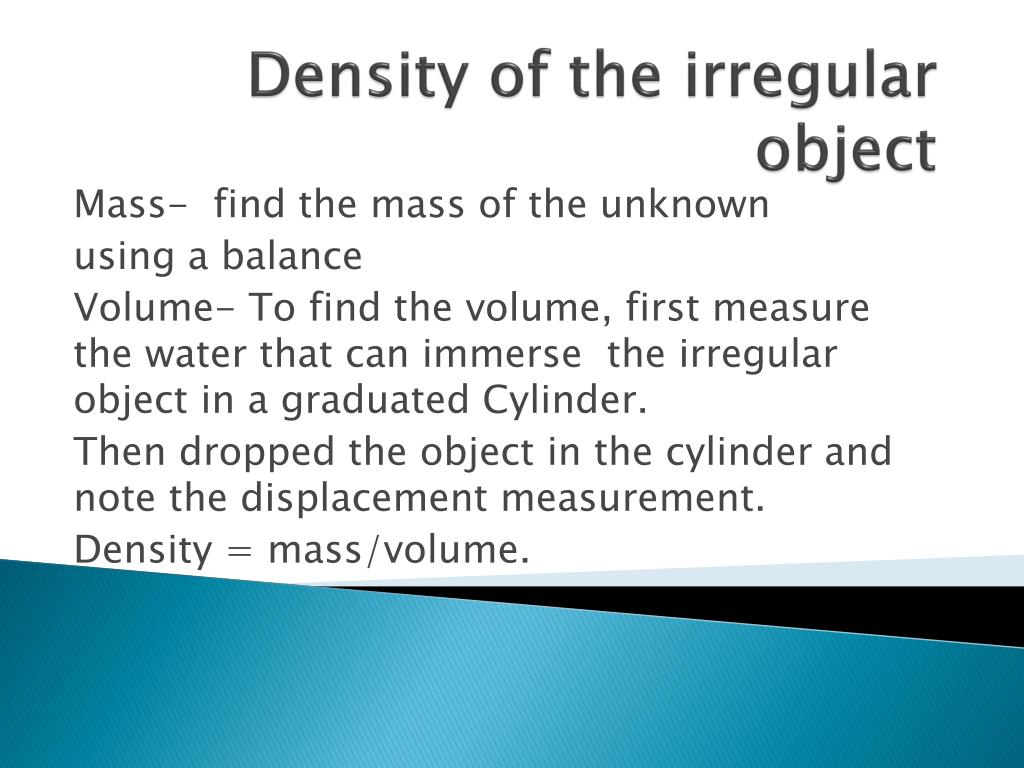 Density of the irregular object

Mass- find the mass of the unknown using a balance

Volume- To find the volume, first measure the water that can immerse the irregular object in a graduated Cylinder.

Then dropped the object in the cylinder and note the displacement measurement.

Density = mass/volume.